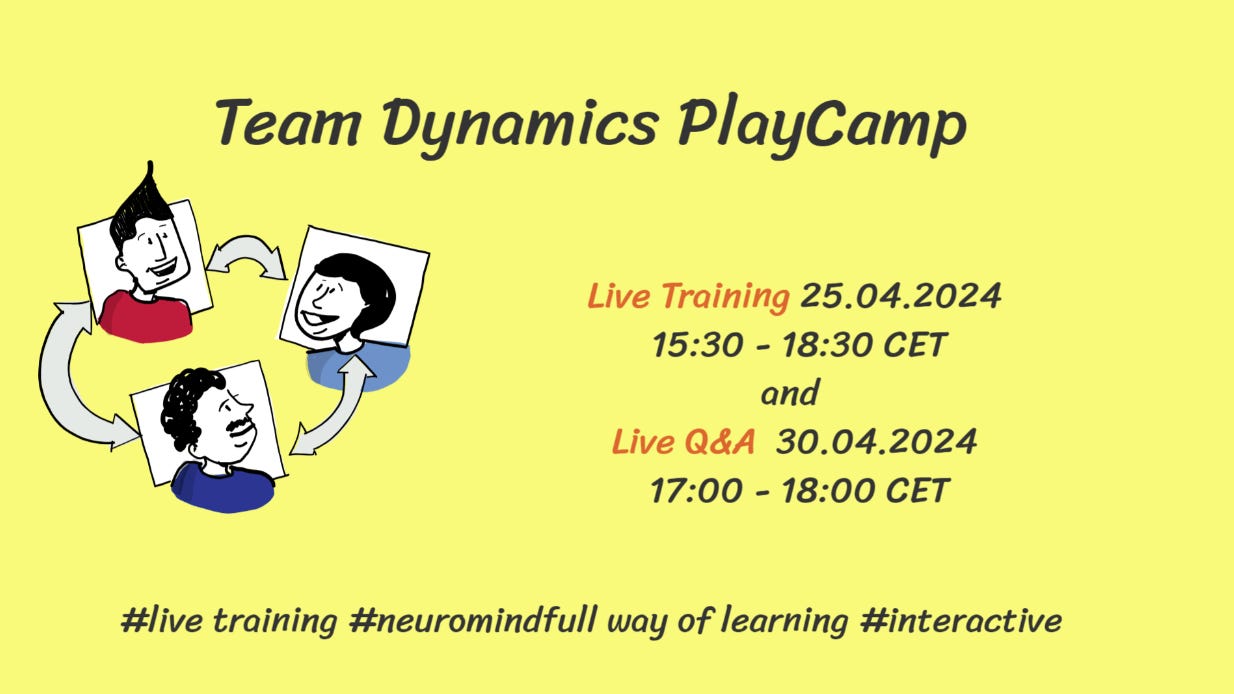 Team Dynamics PlayCamp

Live Training 25.04.2024
15:30 - 18:30 CET
and
Live Q&A 30.04.2024
17:00 - 18:00 CET

#live training #neuromindfull way of learning #interactive